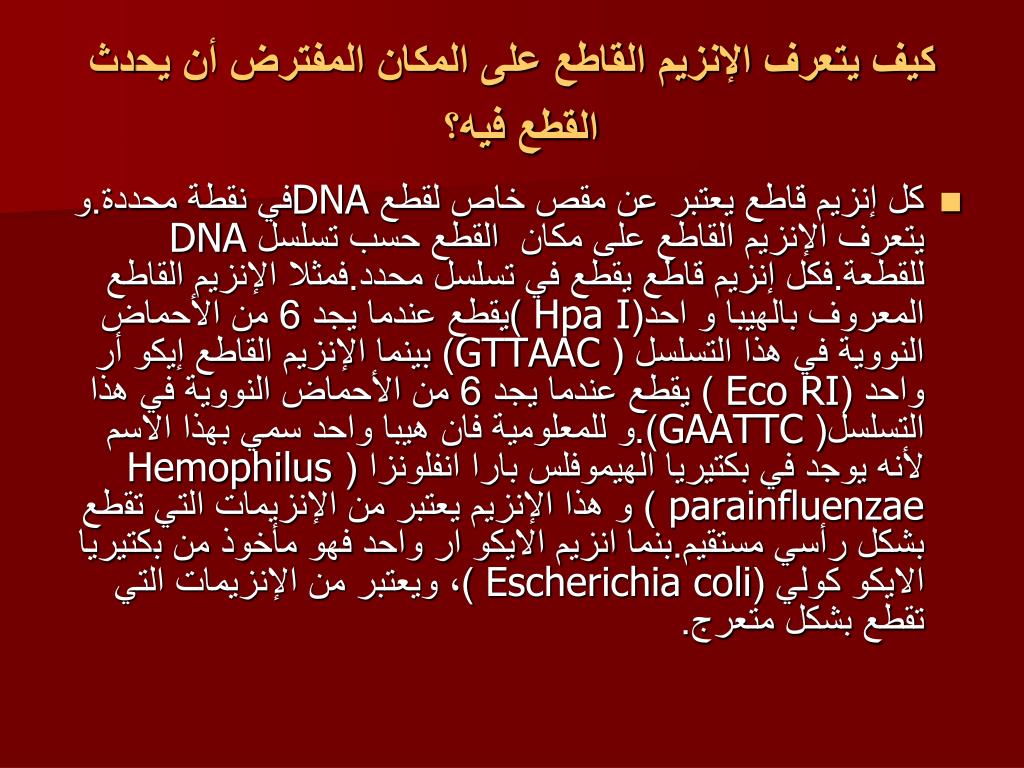 كيف يتعرف الإنزيم القاطع على المكان المفترض أن يحدث القطع فيه؟

كل إنزيم قاطع يعتبر عن مقص خاص لقطع DNAفي نقطة محددة.و يتعرف الإنزيم القاطع على مكان القطع حسب تسلسل DNA للقطعة.فكل إنزيم قاطع يقطع في تسلسل محدد.فمثلا الإنزيم القاطع المعروف بالهيبا و احد(Hpa I )يقطع عندما يجد 6 من الأحماض النووية في هذا التسلسل ( GTTAAC) بينما الإنزيم القاطع إيكو أر واحد (Eco RI ) يقطع عندما يجد 6 من الأحماض النووية في هذا التسلسل( GAATTC).و للمعلومية فان هيبا واحد سمي بهذا الاسم لأنه يوجد في بكتيريا الهيموفلس بارا انفلونزا ( Hemophilus parainfluenzae ) و هذا الإنزيم يعتبر من الإنزيمات التي تقطع بشكل رأسي مستقيم.بنما انزيم الايكو ار واحد فهو مأخوذ من بكتيريا الايكو كولي (Escherichia coli )، ويعتبر من الإنزيمات التي تقطع بشكل متعرج.